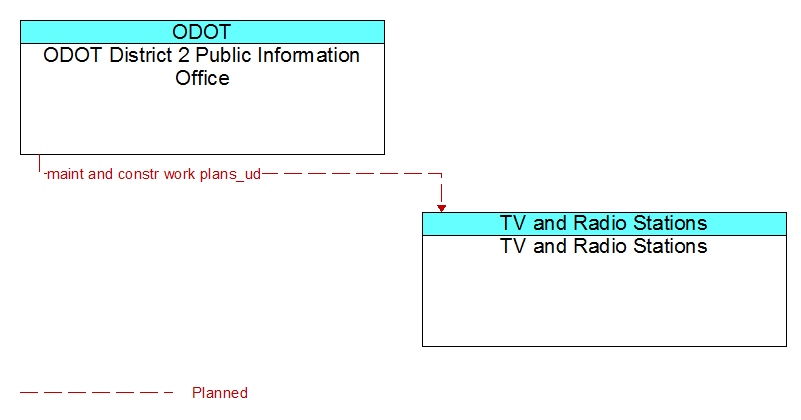 ODOT
ODOT District 2 Public Information Office

maint and constr work plans_ud

TV and Radio Stations
TV and Radio Stations

Planned